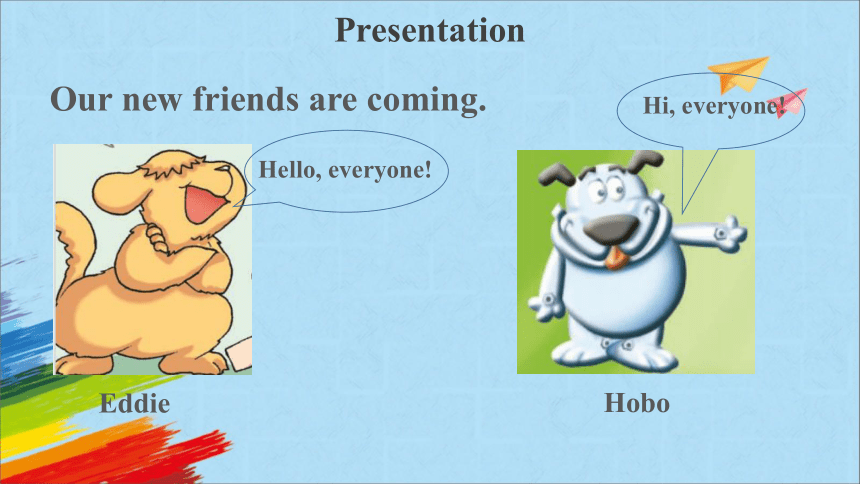 Presentation

Our new friends are coming.

Hello, everyone!

Hi, everyone!

Eddie

Hobo